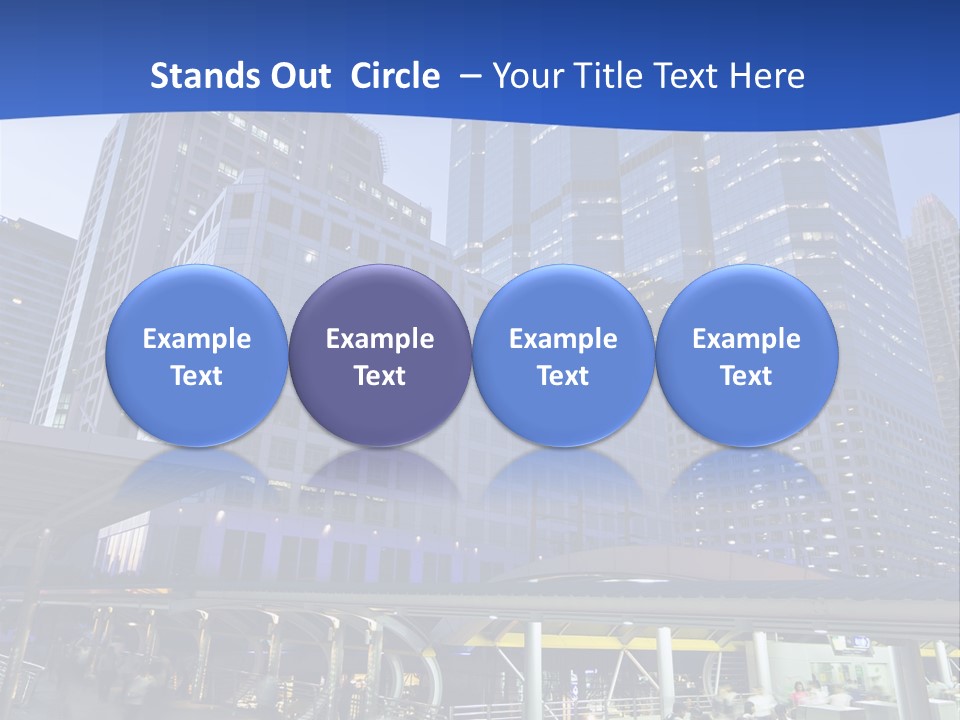 Stands Out Circle – Your Title Text Here

Example Text

Example Text

Example Text

Example Text